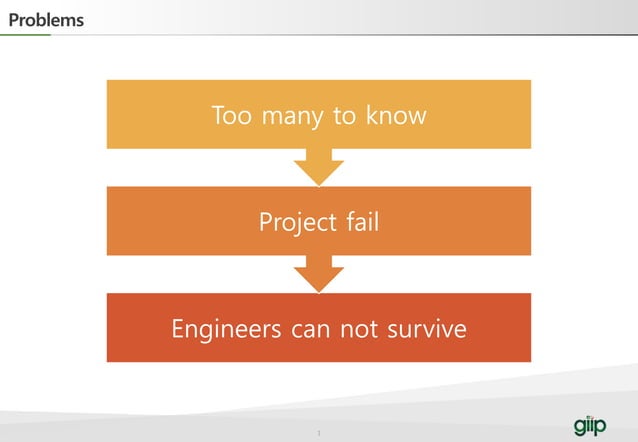 Problems

Too many to know

Project fail

Engineers can not survive

1

giip